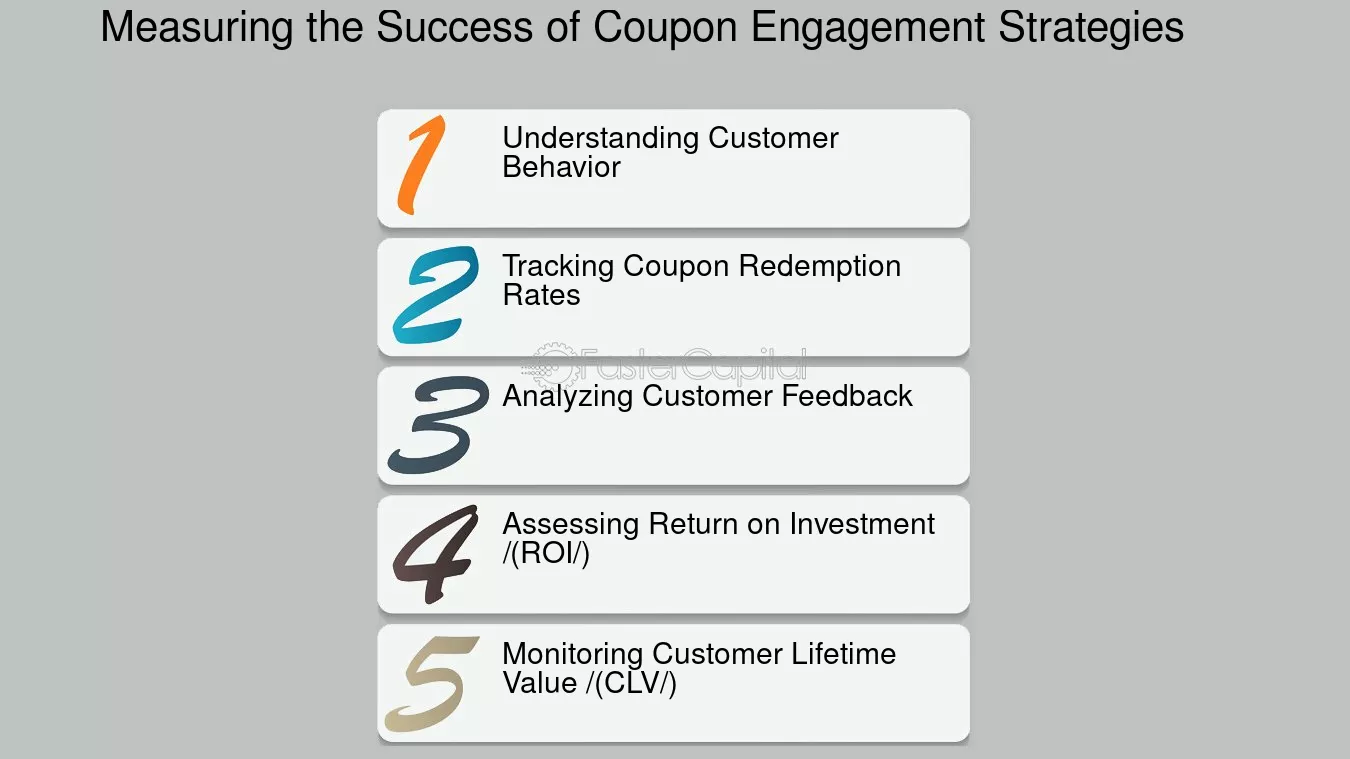 Measuring the Success of Coupon Engagement Strategies

1 Understanding Customer Behavior

2 Tracking Coupon Redemption Rates

3 Analyzing Customer Feedback

4 Assessing Return on Investment /(ROI/)

5 Monitoring Customer Lifetime Value /(CLV/)

FasterCapital